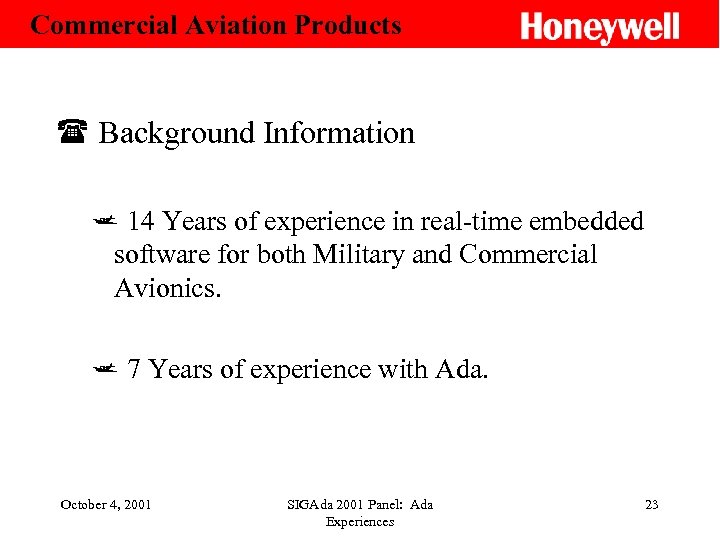 Commercial Aviation Products

Honeywell

Background Information

14 Years of experience in real-time embedded software for both Military and Commercial Avionics.

7 Years of experience with Ada.

October 4, 2001

SIGAda 2001 Panel: Ada Experiences

23